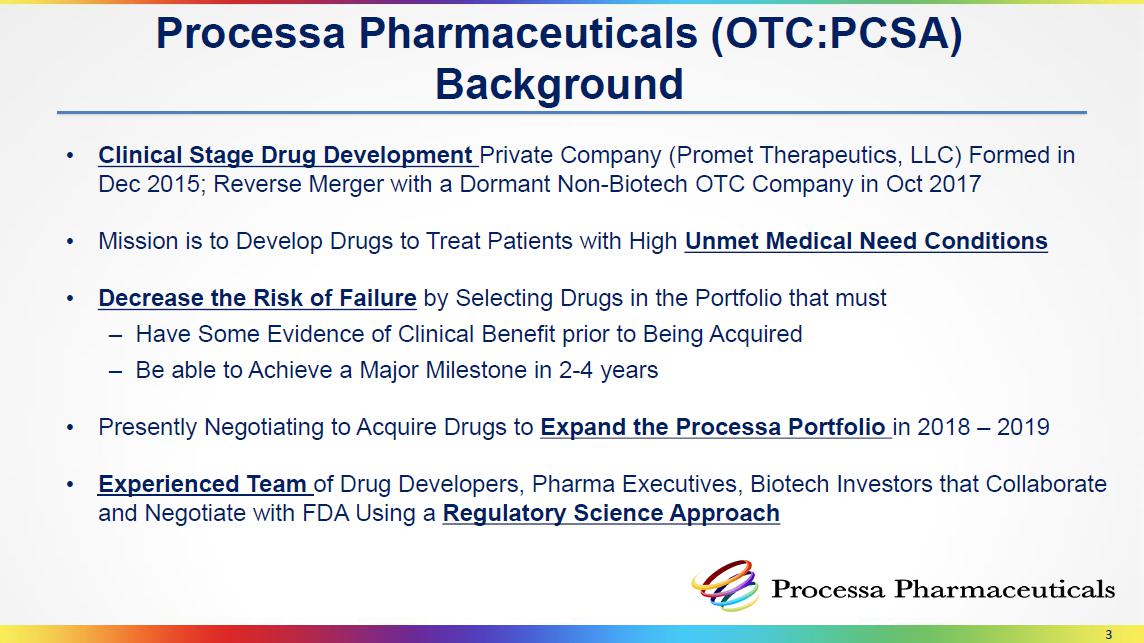 Processa Pharmaceuticals (OTC:PCSA) Background

• Clinical Stage Drug Development Private Company (Promet Therapeutics, LLC) Formed in Dec 2015; Reverse Merger with a Dormant Non-Biotech OTC Company in Oct 2017

• Mission is to Develop Drugs to Treat Patients with High Unmet Medical Need Conditions

• Decrease the Risk of Failure by Selecting Drugs in the Portfolio that must
– Have Some Evidence of Clinical Benefit prior to Being Acquired
– Be able to Achieve a Major Milestone in 2-4 years

• Presently Negotiating to Acquire Drugs to Expand the Processa Portfolio in 2018 – 2019

• Experienced Team of Drug Developers, Pharma Executives, Biotech Investors that Collaborate and Negotiate with FDA Using a Regulatory Science Approach

Processa Pharmaceuticals

3